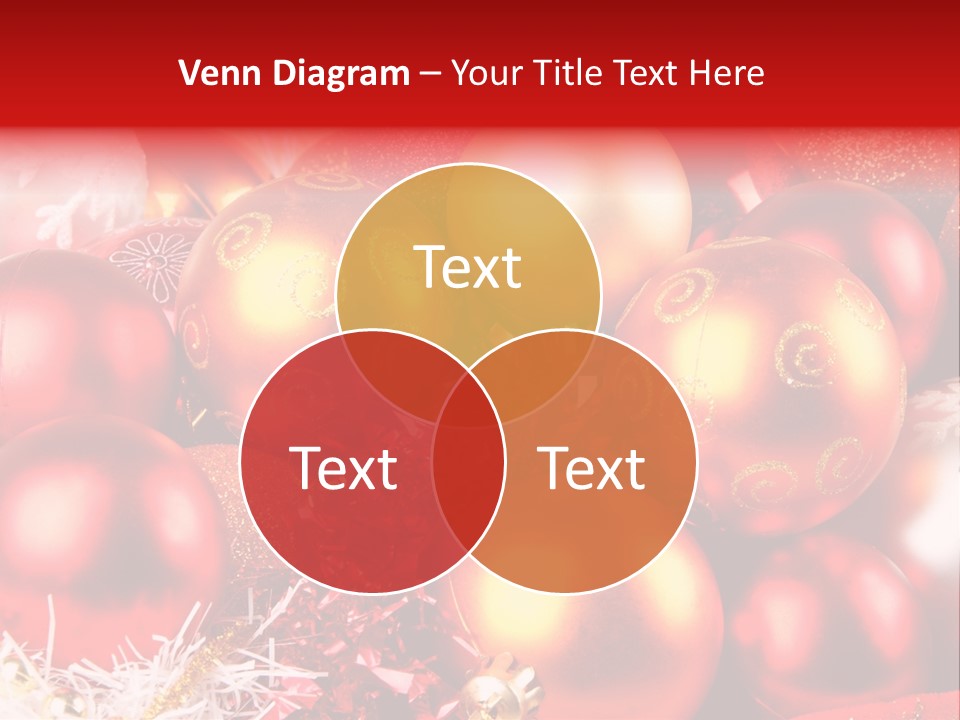 Venn Diagram – Your Title Text Here

Text

Text

Text